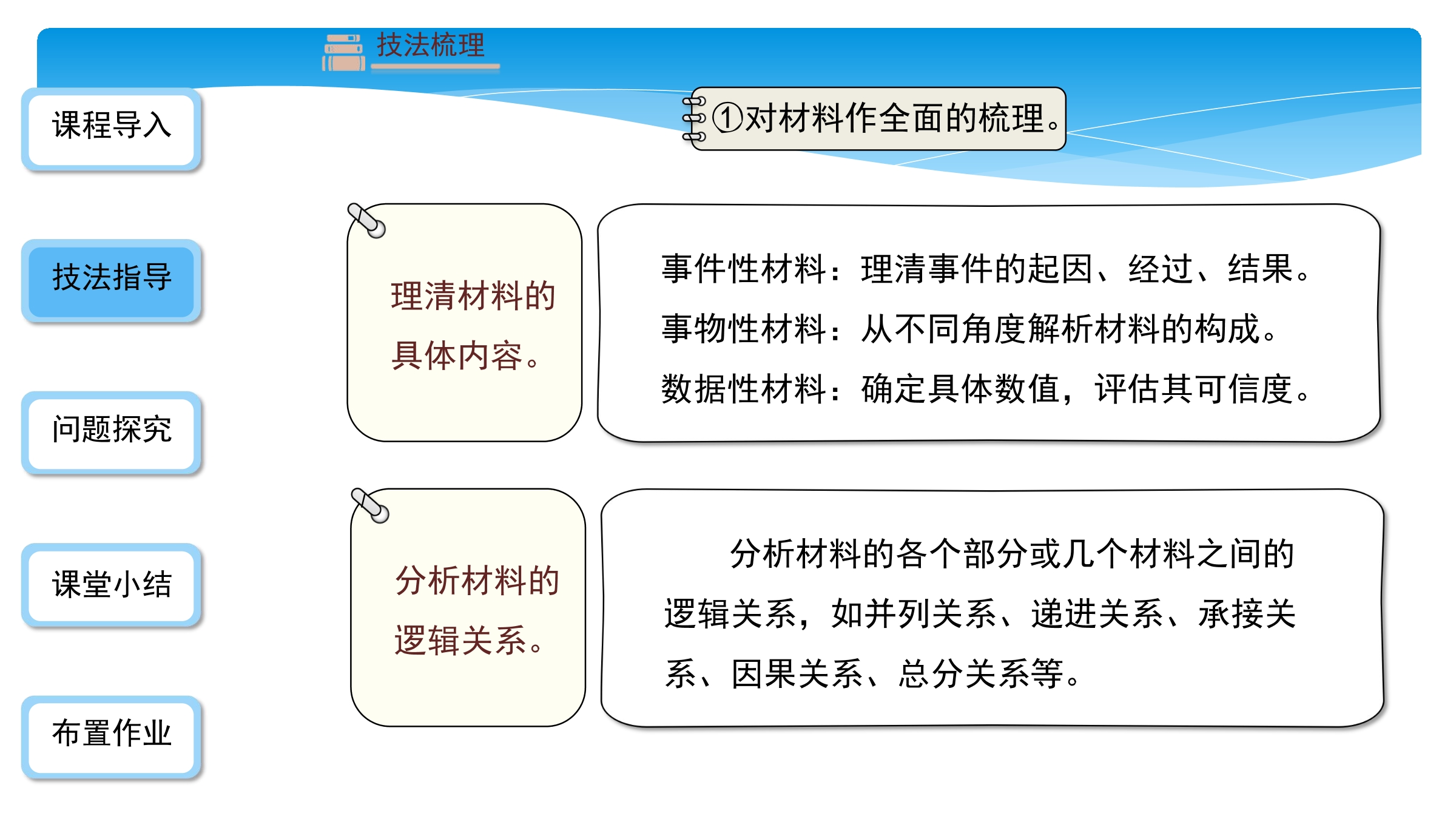 技法梳理

课程导入

技法指导

问题探究

课堂小结

布置作业

①对材料作全面的梳理。

理清材料的具体内容。

事件性材料：理清事件的起因、经过、结果。
事物性材料：从不同角度解析材料的构成。
数据性材料：确定具体数值，评估其可信度。

分析材料的逻辑关系。

分析材料的各个部分或几个材料之间的逻辑关系，如并列关系、递进关系、承接关系、因果关系、总分关系等。